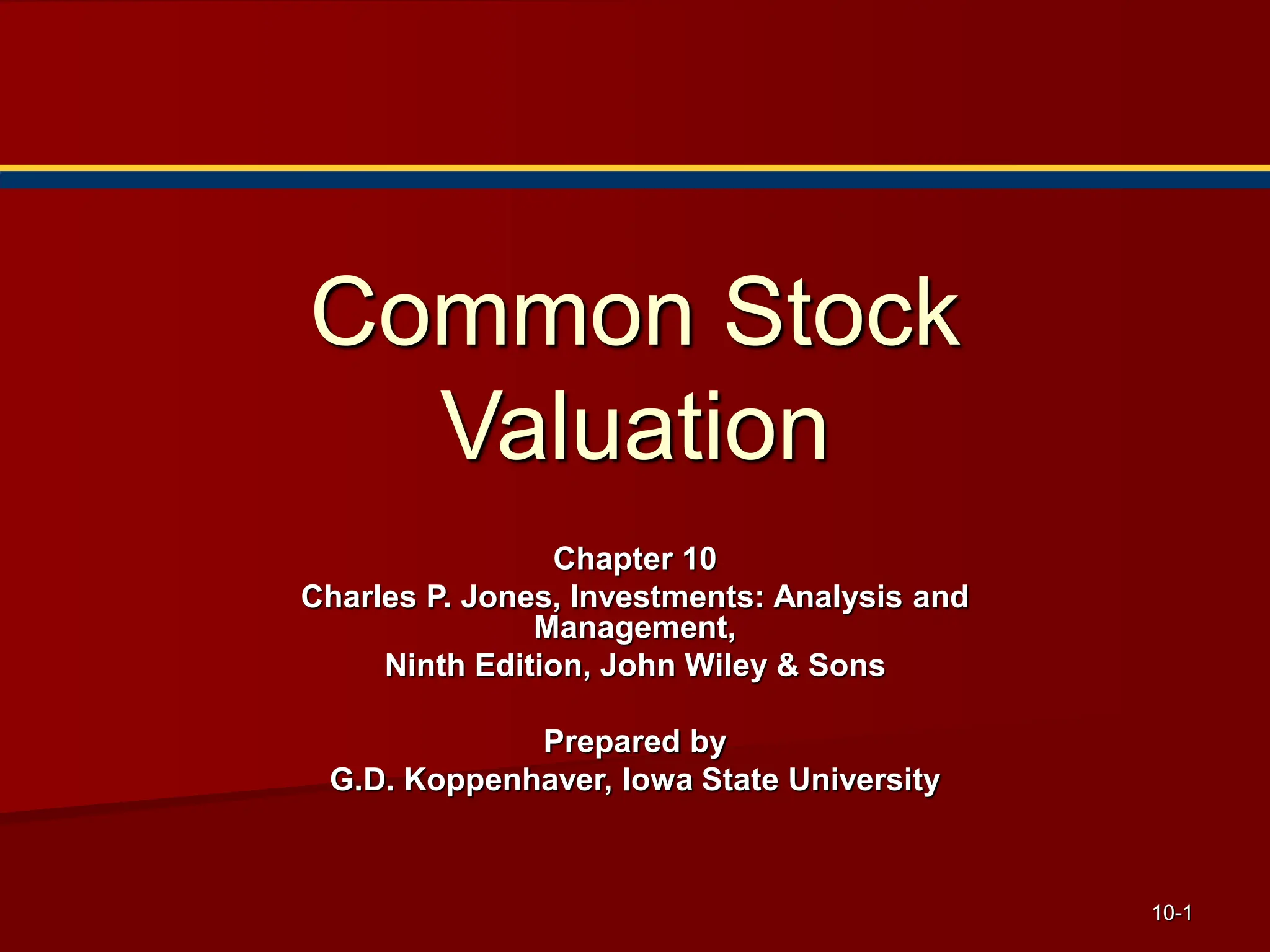 Common Stock Valuation

Chapter 10
Charles P. Jones, Investments: Analysis and Management,
Ninth Edition, John Wiley & Sons

Prepared by
G.D. Koppenhaver, Iowa State University

10-1